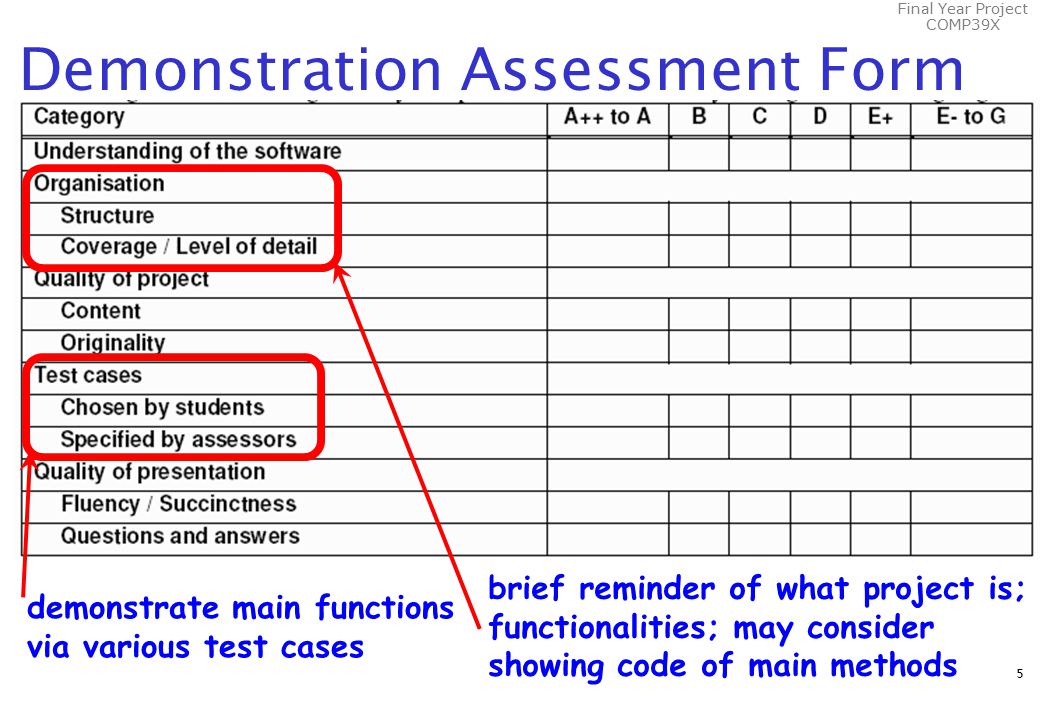 Final Year Project
COMP39X

Demonstration Assessment Form

| Category | A++ to A | B | C | D | E+ | E- to G |
|---|---|---|---|---|---|---|
| Understanding of the software | | | | | | |
| Organisation | | | | | | |
| Structure | | | | | | |
| Coverage / Level of detail | | | | | | |
| Quality of project | | | | | | |
| Content | | | | | | |
| Originality | | | | | | |
| Test cases | | | | | | |
| Chosen by students | | | | | | |
| Specified by assessors | | | | | | |
| Quality of presentation | | | | | | |
| Fluency / Succinctness | | | | | | |
| Questions and answers | | | | | | |

demonstrate main functions via various test cases

brief reminder of what project is; functionalities; may consider showing code of main methods

5